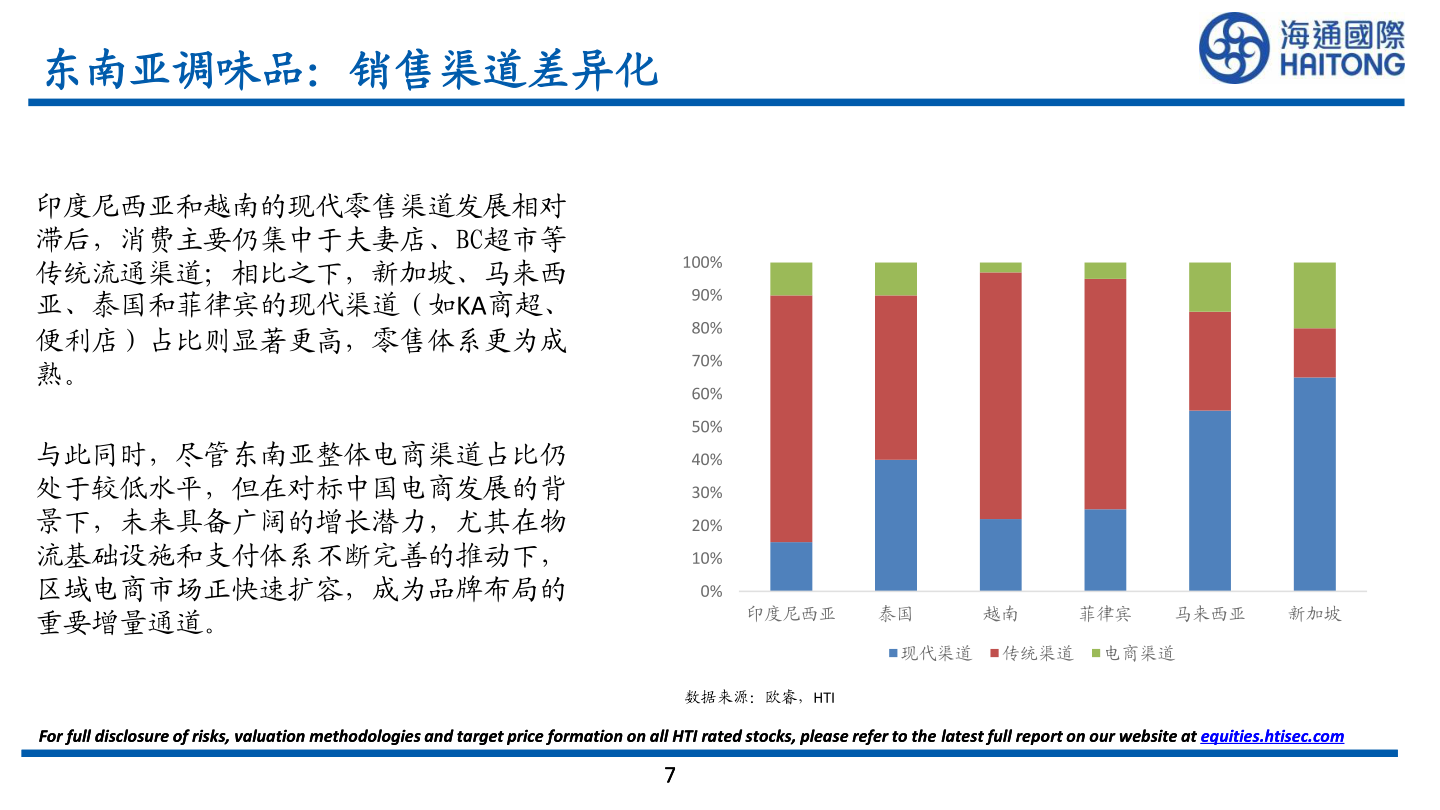 东南亚调味品：销售渠道差异化

海通國際
HAITONG

印度尼西亚和越南的现代零售渠道发展相对滞后，消费主要仍集中于夫妻店、BC超市等传统流通渠道；相比之下，新加坡、马来西亚、泰国和菲律宾的现代渠道（如KA商超、便利店）占比则显著更高，零售体系更为成熟。

与此同时，尽管东南亚整体电商渠道占比仍处于较低水平，但在对标中国电商发展的背景下，未来具备广阔的增长潜力，尤其在物流基础设施和支付体系不断完善的推动下，区域电商市场正快速扩容，成为品牌布局的重要增量通道。

100%
90%
80%
70%
60%
50%
40%
30%
20%
10%
0%
印度尼西亚 泰国 越南 菲律宾 马来西亚 新加坡
现代渠道 传统渠道 电商渠道

数据来源：欧睿，HTI

For full disclosure of risks, valuation methodologies and target price formation on all HTI rated stocks, please refer to the latest full report on our website at equities.htisec.com

7